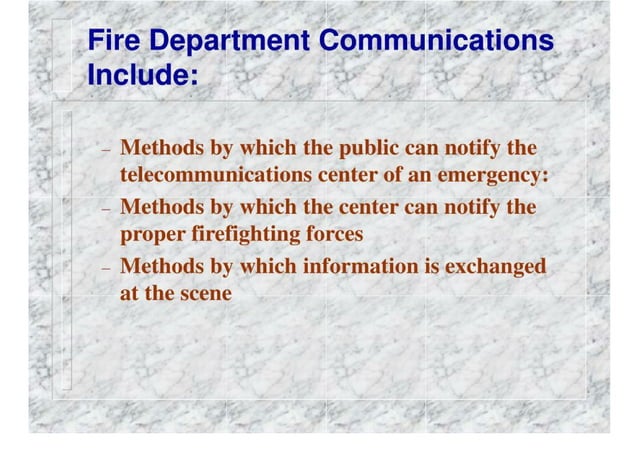 Fire Department Communications Include:

– Methods by which the public can notify the telecommunications center of an emergency:
– Methods by which the center can notify the proper firefighting forces
– Methods by which information is exchanged at the scene